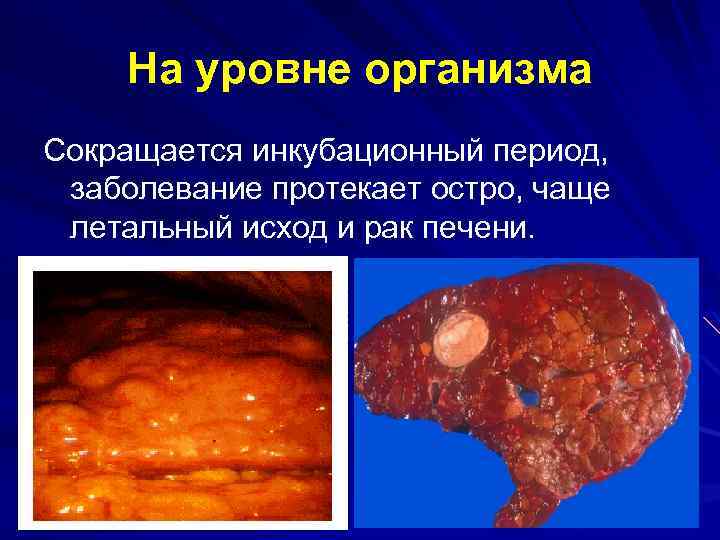 На уровне организма

Сокращается инкубационный период, заболевание протекает остро, чаще летальный исход и рак печени.